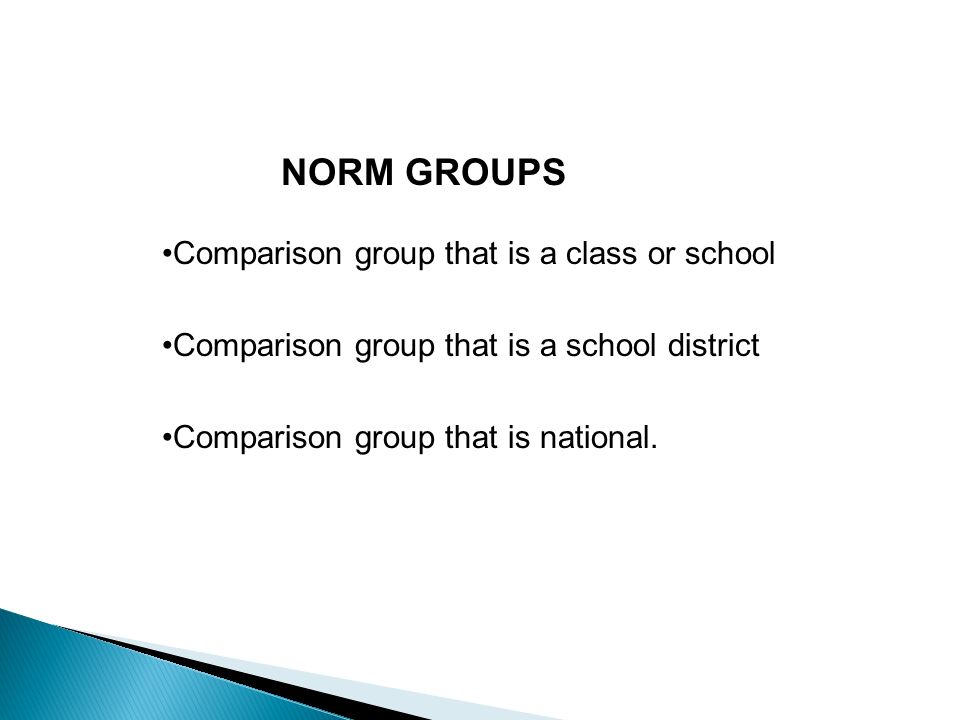 NORM GROUPS

•Comparison group that is a class or school

•Comparison group that is a school district

•Comparison group that is national.